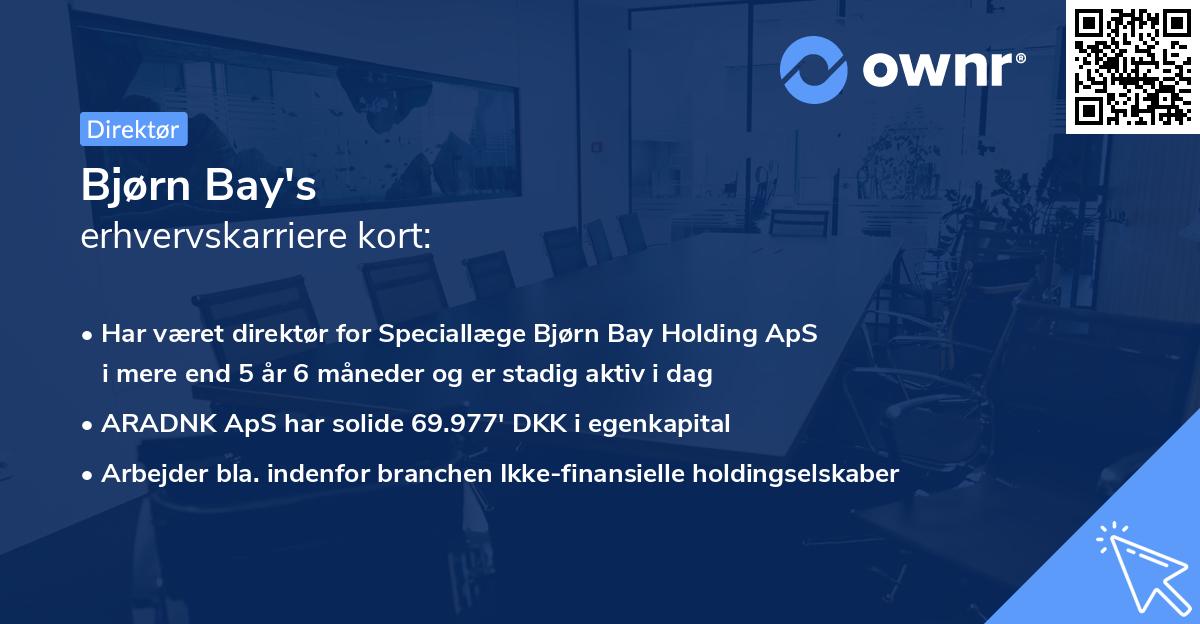 ownr®

Direktør

Bjørn Bay's
erhvervskarriere kort:

• Har været direktør for Speciallæge Bjørn Bay Holding ApS i mere end 5 år 6 måneder og er stadig aktiv i dag

• ARADNK ApS har solide 69.977' DKK i egenkapital

• Arbejder bla. indenfor branchen Ikke-finansielle holdingselskaber